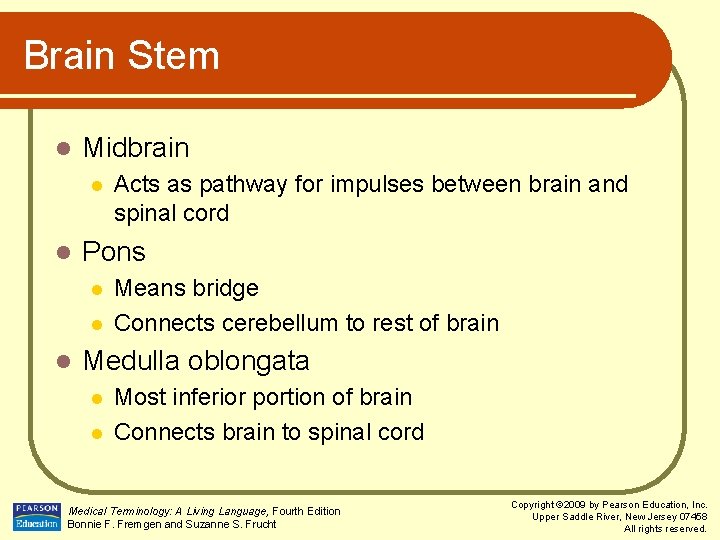 Brain Stem

- Midbrain
  - Acts as pathway for impulses between brain and spinal cord
- Pons
  - Means bridge
  - Connects cerebellum to rest of brain
- Medulla oblongata
  - Most inferior portion of brain
  - Connects brain to spinal cord

PEARSON Education

Medical Terminology: A Living Language, Fourth Edition
Bonnie F. Fremgen and Suzanne S. Frucht

Copyright ©2009 by Pearson Education, Inc.
Upper Saddle River, New Jersey 07458
All rights reserved.